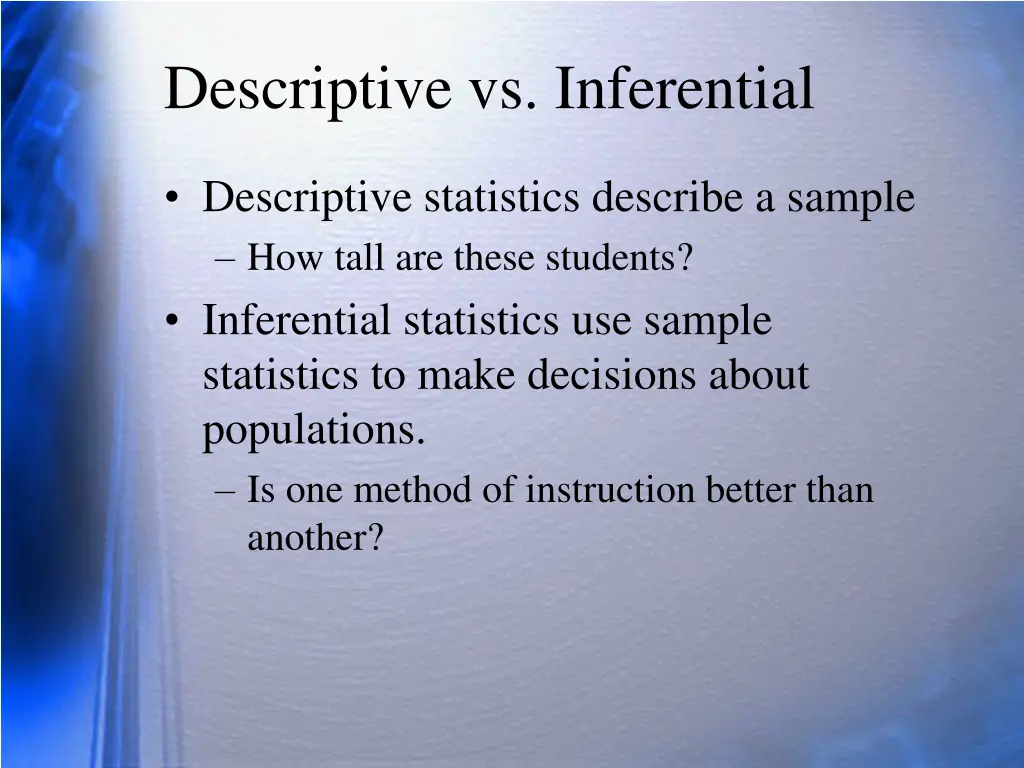 Descriptive vs. Inferential

• Descriptive statistics describe a sample
– How tall are these students?

• Inferential statistics use sample statistics to make decisions about populations.
– Is one method of instruction better than another?